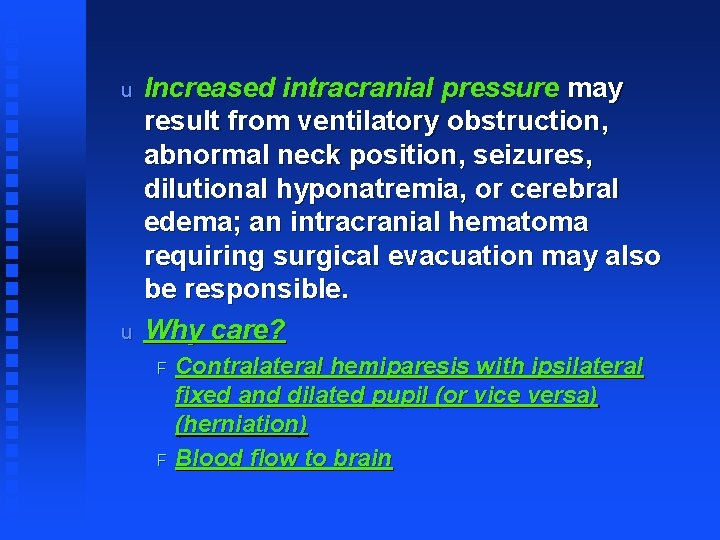 u Increased intracranial pressure may result from ventilatory obstruction, abnormal neck position, seizures, dilutional hyponatremia, or cerebral edema; an intracranial hematoma requiring surgical evacuation may also be responsible.

u Why care?

F Contralateral hemiparesis with ipsilateral fixed and dilated pupil (or vice versa) (herniation)

F Blood flow to brain